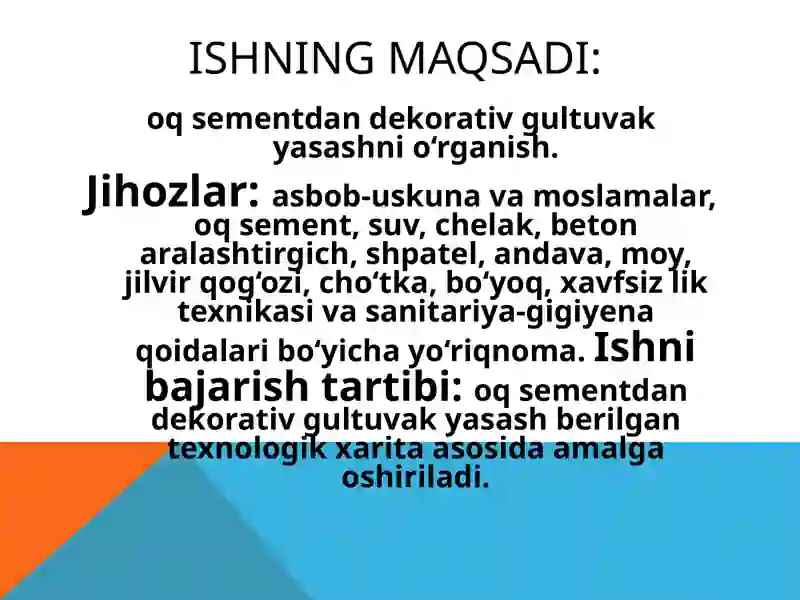 ISHNING MAQSADI:

oq sementdan dekorativ gultuvak yasashni o‘rganish.

Jihozlar: asbob-uskuna va moslamalar, oq sement, suv, chelak, beton aralashtirgich, shpatel, andava, moy, jilvir qog‘ozi, cho‘tka, bo‘yoq, xavfsiz lik texnikasi va sanitariya-gigiyena qoidalari bo‘yicha yo‘riqnoma. Ishni bajarish tartibi: oq sementdan dekorativ gultuvak yasash berilgan texnologik xarita asosida amalga oshiriladi.